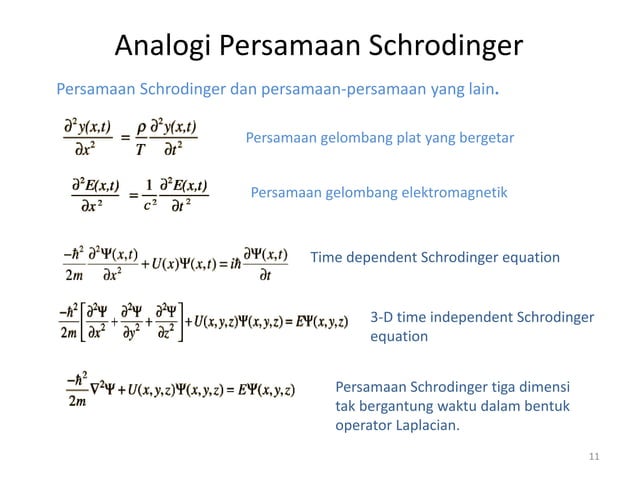 Analogi Persamaan Schrodinger

Persamaan Schrodinger dan persamaan-persamaan yang lain.

$\frac{\partial^2 y(x,t)}{\partial x^2} = \frac{\rho}{T}\frac{\partial^2 y(x,t)}{\partial t^2}$ Persamaan gelombang plat yang bergetar

$\frac{\partial^2 E(x,t)}{\partial x^2} = \frac{1}{c^2}\frac{\partial^2 E(x,t)}{\partial t^2}$ Persamaan gelombang elektromagnetik

$\frac{-\hbar^2}{2m}\frac{\partial^2 \Psi(x,t)}{\partial x^2} + U(x)\Psi(x,t) = i\hbar\frac{\partial \Psi(x,t)}{\partial t}$ Time dependent Schrodinger equation

$\frac{-\hbar^2}{2m}\left[\frac{\partial^2 \Psi}{\partial x^2} + \frac{\partial^2 \Psi}{\partial y^2} + \frac{\partial^2 \Psi}{\partial z^2}\right] + U(x,y,z)\Psi(x,y,z) = E\Psi(x,y,z)$ 3-D time independent Schrodinger equation

$\frac{-\hbar^2}{2m}\nabla^2\Psi + U(x,y,z)\Psi(x,y,z) = E\Psi(x,y,z)$ Persamaan Schrodinger tiga dimensi tak bergantung waktu dalam bentuk operator Laplacian.

11